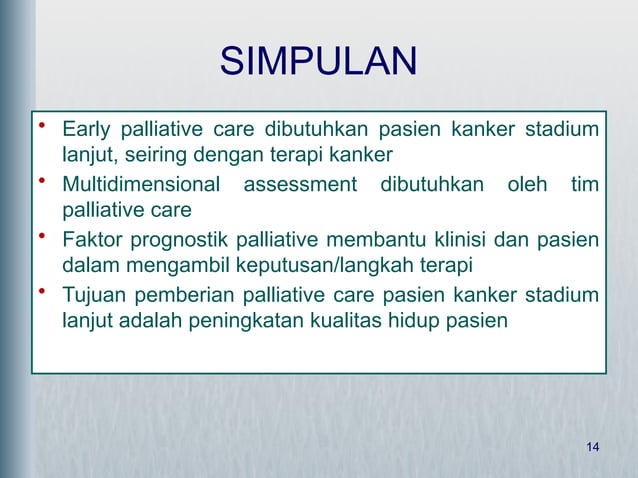 SIMPULAN

• Early palliative care dibutuhkan pasien kanker stadium lanjut, seiring dengan terapi kanker
• Multidimensional assessment dibutuhkan oleh tim palliative care
• Faktor prognostik palliative membantu klinisi dan pasien dalam mengambil keputusan/langkah terapi
• Tujuan pemberian palliative care pasien kanker stadium lanjut adalah peningkatan kualitas hidup pasien

14